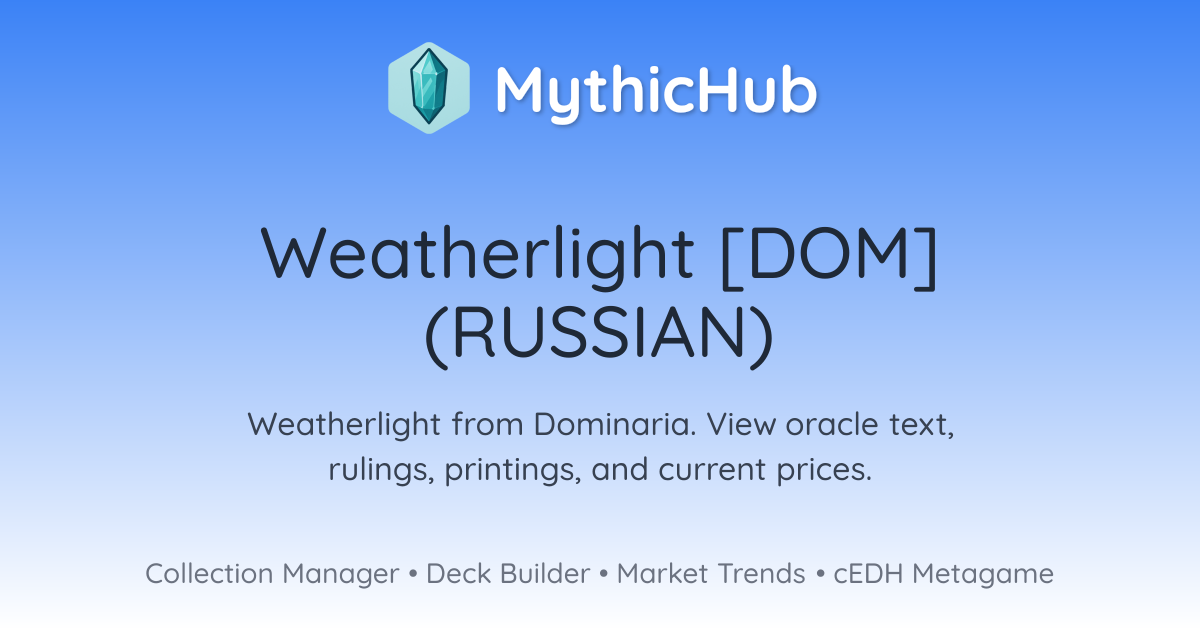 MythicHub

Weatherlight [DOM] (RUSSIAN)

Weatherlight from Dominaria. View oracle text, rulings, printings, and current prices.

Collection Manager • Deck Builder • Market Trends • cEDH Metagame